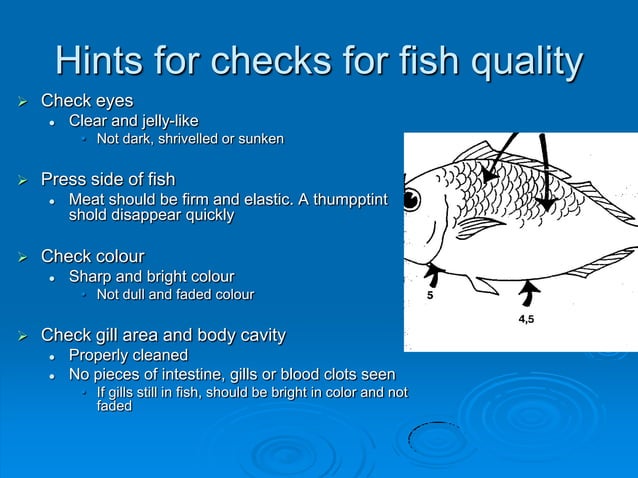 Hints for checks for fish quality

➢ Check eyes
• Clear and jelly-like
• Not dark, shrivelled or sunken

➢ Press side of fish
• Meat should be firm and elastic. A thumpptint shold disappear quickly

➢ Check colour
• Sharp and bright colour
• Not dull and faded colour

➢ Check gill area and body cavity
• Properly cleaned
• No pieces of intestine, gills or blood clots seen
• If gills still in fish, should be bright in color and not faded

5

4,5